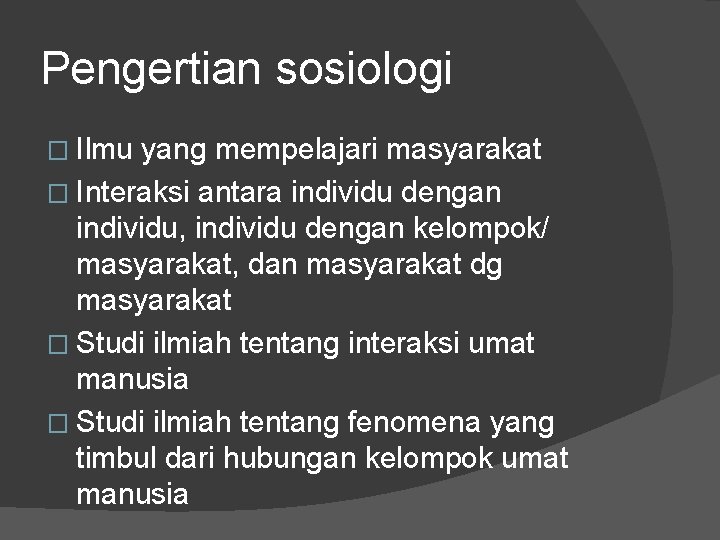 Pengertian sosiologi

□ Ilmu yang mempelajari masyarakat
□ Interaksi antara individu dengan individu, individu dengan kelompok/ masyarakat, dan masyarakat dg masyarakat
□ Studi ilmiah tentang interaksi umat manusia
□ Studi ilmiah tentang fenomena yang timbul dari hubungan kelompok umat manusia